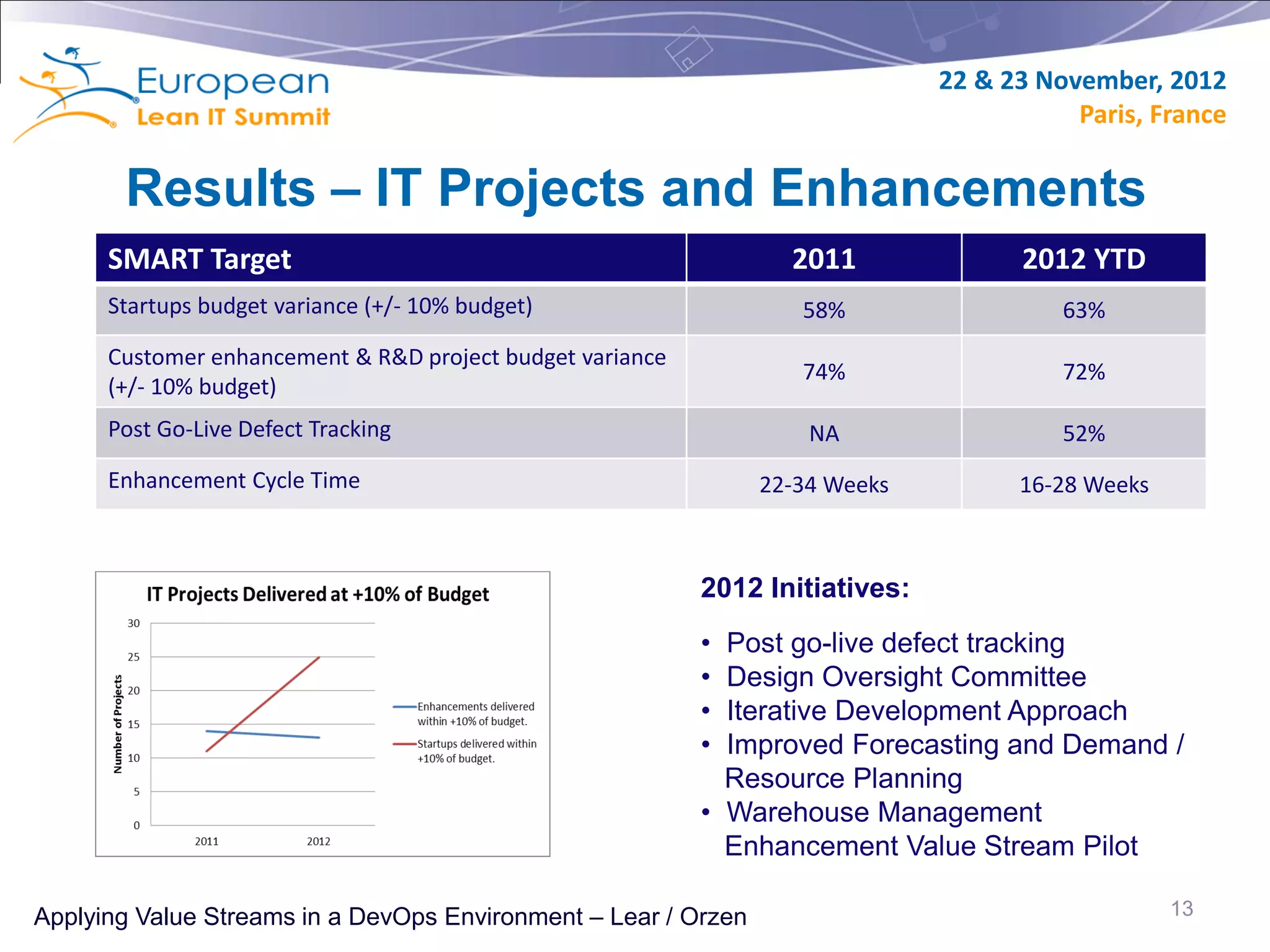 European
Lean IT Summit

22 & 23 November, 2012
Paris, France

Results – IT Projects and Enhancements

| SMART Target | 2011 | 2012 YTD |
|---|---|---|
| Startups budget variance (+/- 10% budget) | 58% | 63% |
| Customer enhancement & R&D project budget variance (+/- 10% budget) | 74% | 72% |
| Post Go-Live Defect Tracking | NA | 52% |
| Enhancement Cycle Time | 22-34 Weeks | 16-28 Weeks |

IT Projects Delivered at +10% of Budget

Number of Projects

30
25
20
15
10
5
0

2011
2012

Enhancements delivered within +10% of budget.
Startups delivered within +10% of budget.

2012 Initiatives:

• Post go-live defect tracking
• Design Oversight Committee
• Iterative Development Approach
• Improved Forecasting and Demand / Resource Planning
• Warehouse Management Enhancement Value Stream Pilot

Applying Value Streams in a DevOps Environment – Lear / Orzen

13